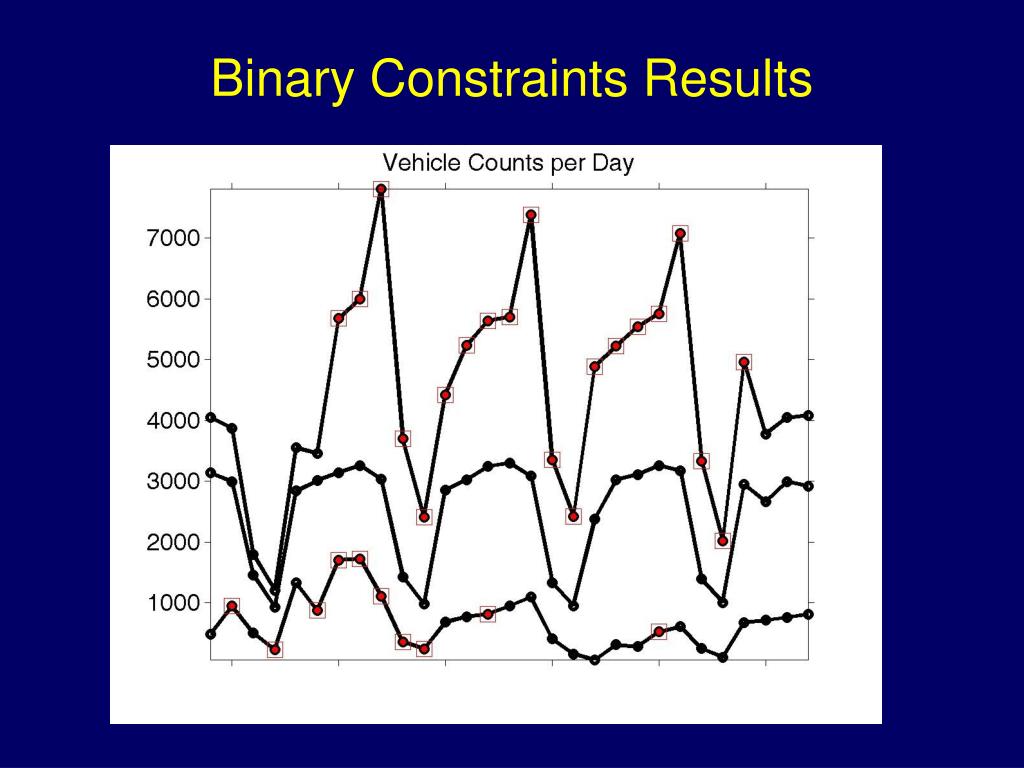 Binary Constraints Results

Vehicle Counts per Day

7000
6000
5000
4000
3000
2000
1000